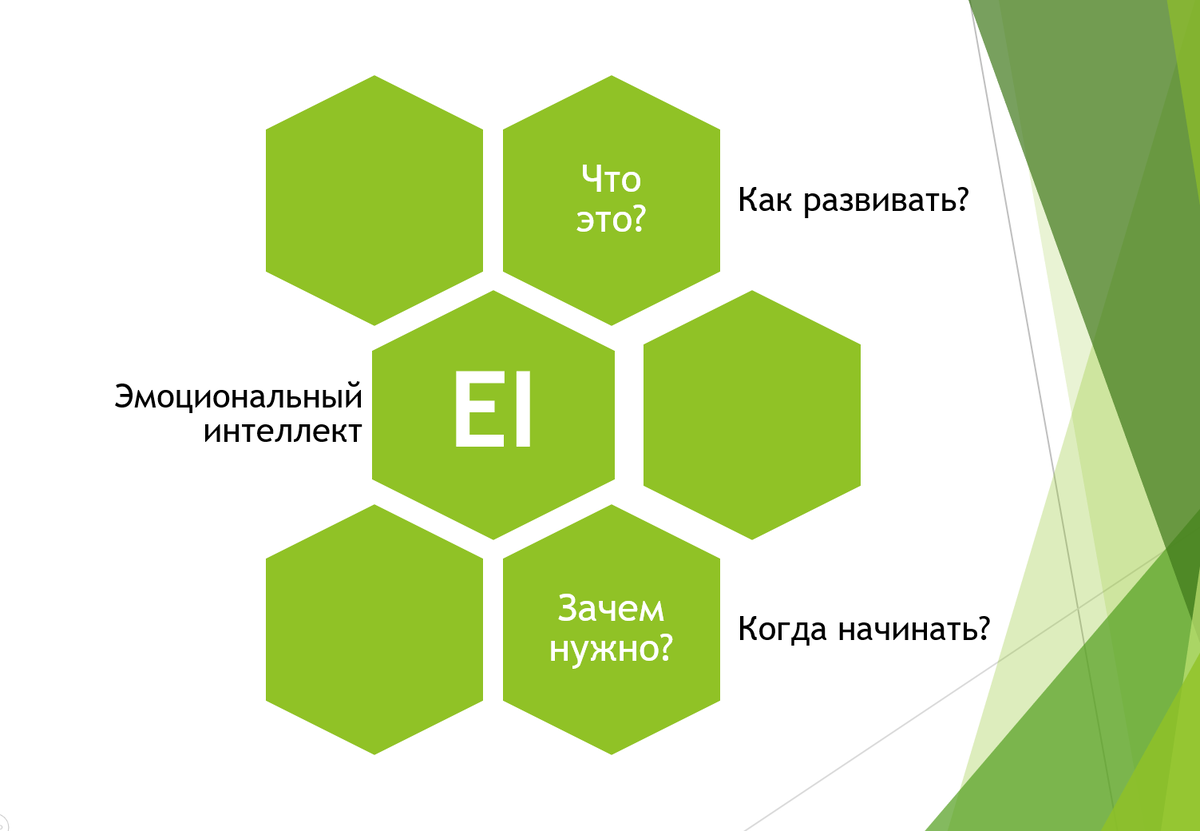 Что это?

Как развивать?

Эмоциональный интеллект

EI

Зачем нужно?

Когда начинать?